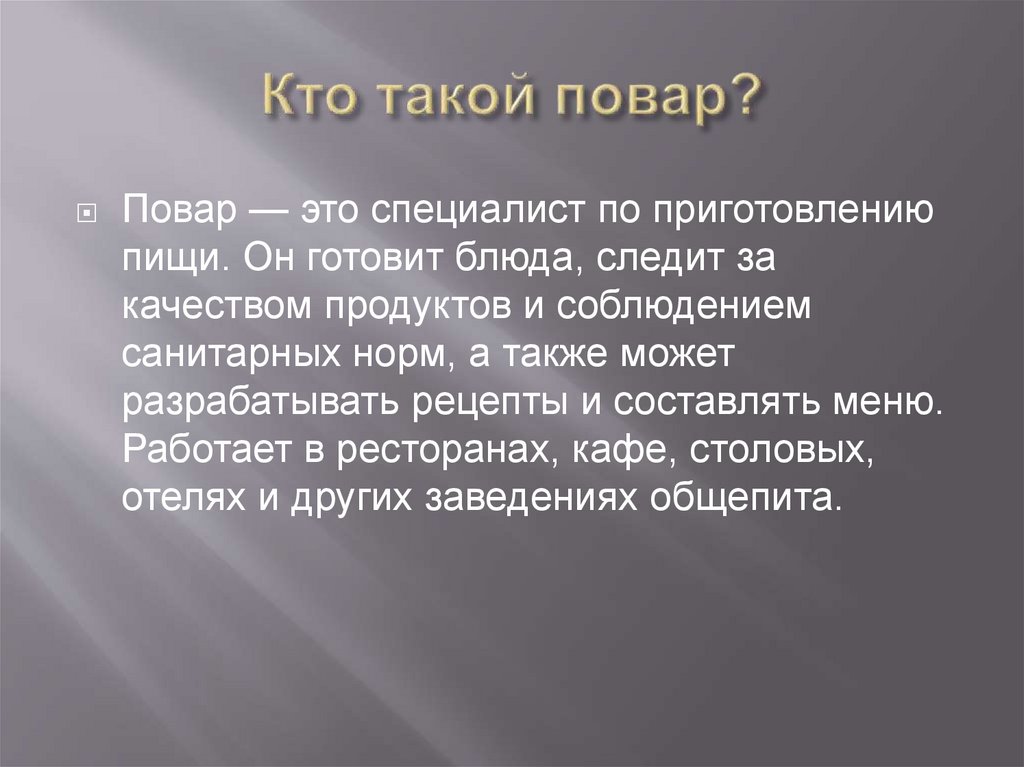 Кто такой повар?

Повар — это специалист по приготовлению пищи. Он готовит блюда, следит за качеством продуктов и соблюдением санитарных норм, а также может разрабатывать рецепты и составлять меню. Работает в ресторанах, кафе, столовых, отелях и других заведениях общепита.